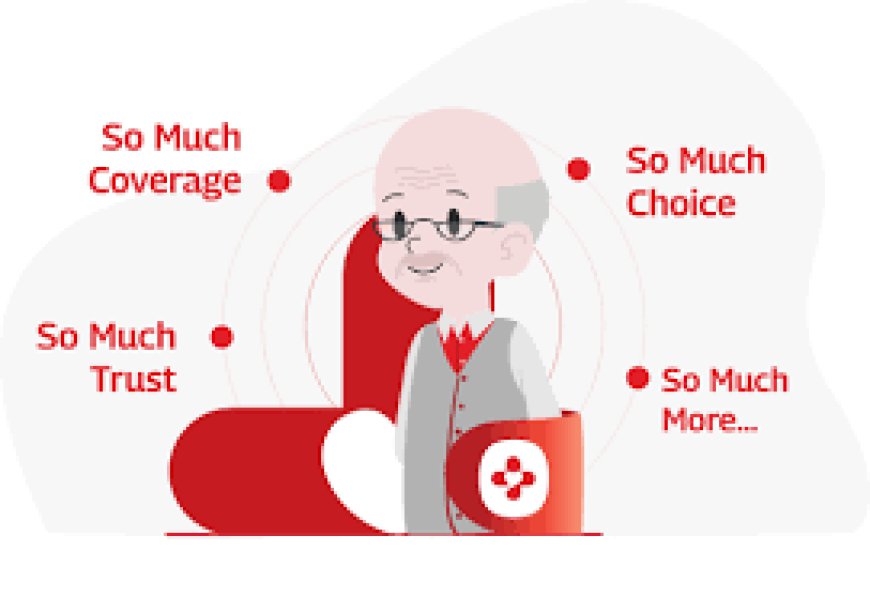 So Much Coverage

So Much Choice

So Much Trust

So Much More...